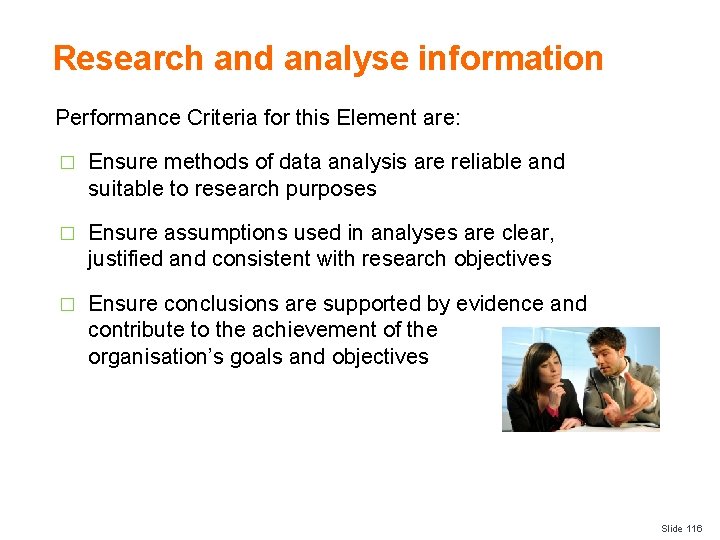 Research and analyse information

Performance Criteria for this Element are:

□ Ensure methods of data analysis are reliable and suitable to research purposes

□ Ensure assumptions used in analyses are clear, justified and consistent with research objectives

□ Ensure conclusions are supported by evidence and contribute to the achievement of the organisation's goals and objectives

Slide 116